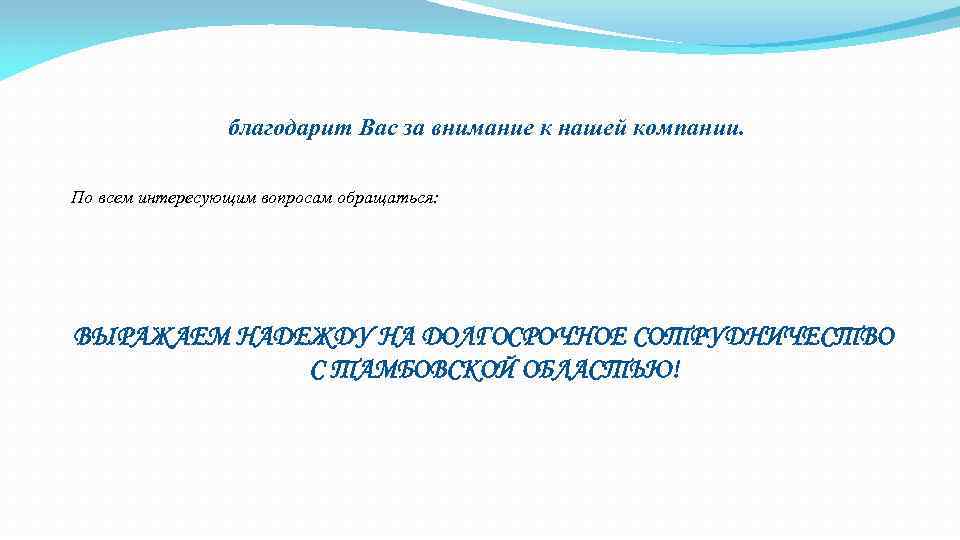 благодарит Вас за внимание к нашей компании.

По всем интересующим вопросам обращаться:

ВЫРАЖАЕМ НАДЕЖДУ НА ДОЛГОСРОЧНОЕ СОТРУДНИЧЕСТВО С ТАМБОВСКОЙ ОБЛАСТЬЮ!